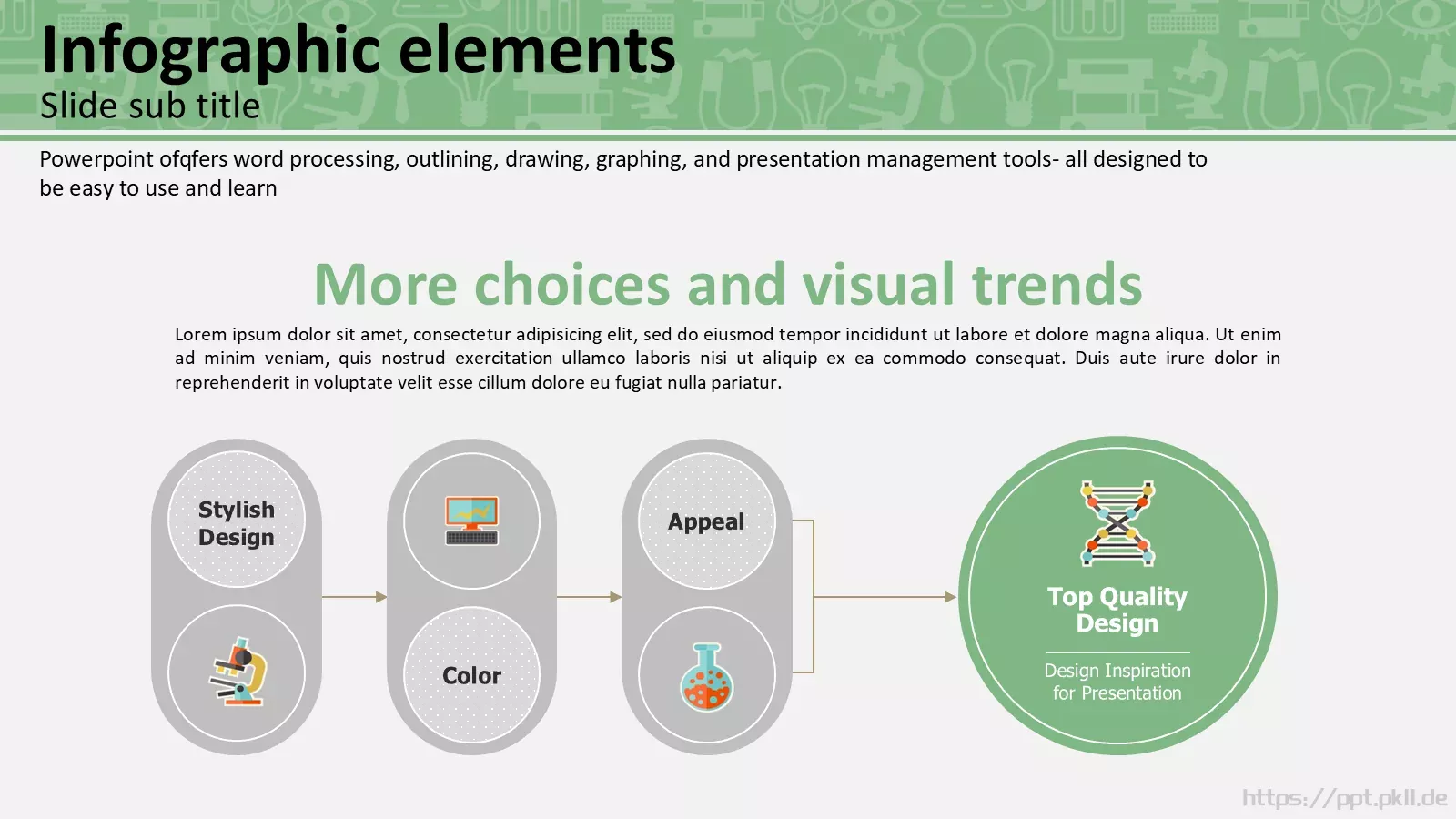 Infographic elements
Slide sub title

Powerpoint ofqfers word processing, outlining, drawing, graphing, and presentation management tools- all designed to be easy to use and learn

More choices and visual trends

Lorem ipsum dolor sit amet, consectetur adipisicing elit, sed do eiusmod tempor incididunt ut labore et dolore magna aliqua. Ut enim ad minim veniam, quis nostrud exercitation ullamco laboris nisi ut aliquip ex ea commodo consequat. Duis aute irure dolor in reprehenderit in voluptate velit esse cillum dolore eu fugiat nulla pariatur.

Stylish Design

Color

Appeal

Top Quality Design

Design Inspiration for Presentation

https://ppt.pkll.de